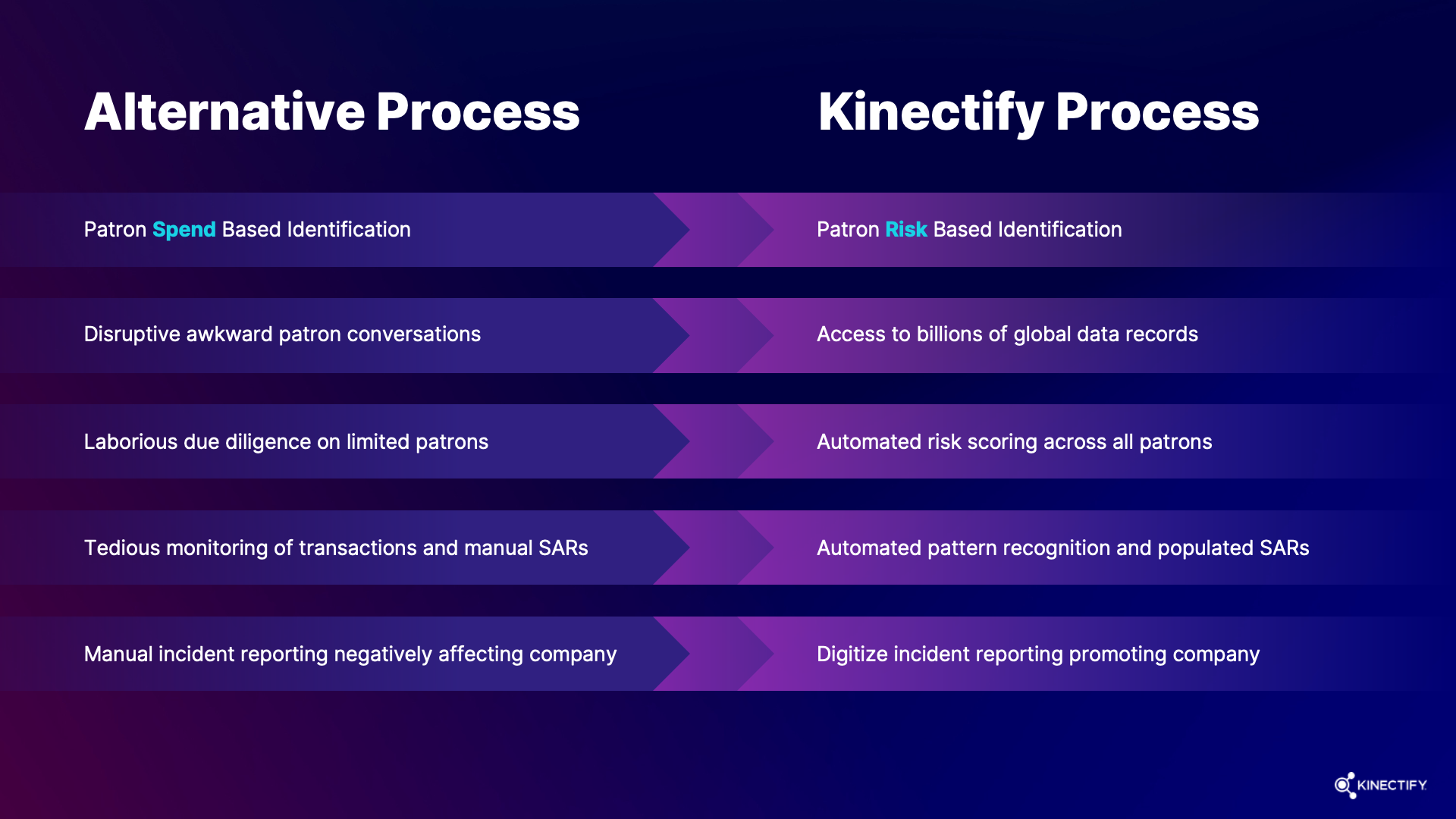 Alternative Process

Patron Spend Based Identification

Disruptive awkward patron conversations

Laborious due diligence on limited patrons

Tedious monitoring of transactions and manual SARs

Manual incident reporting negatively affecting company

Kinectify Process

Patron Risk Based Identification

Access to billions of global data records

Automated risk scoring across all patrons

Automated pattern recognition and populated SARs

Digitize incident reporting promoting company

KINECTIFY